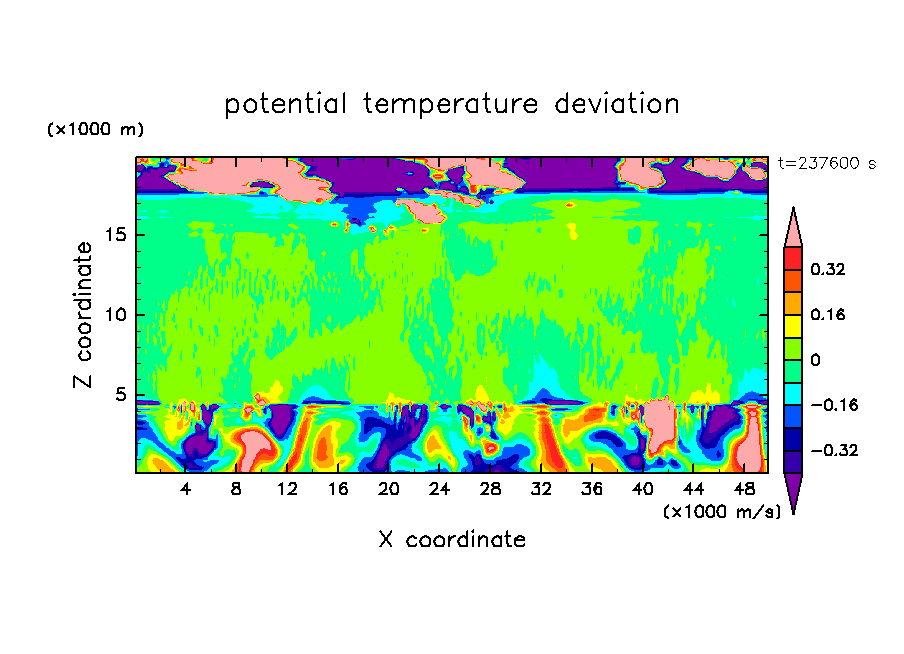 potential temperature deviation

(×1000 m)

t=237600 s

Z coordinate

15

10

5

0.32
0.16
0
−0.16
−0.32

4 8 12 16 20 24 28 32 36 40 44 48

(×1000 m/s)

X coordinate